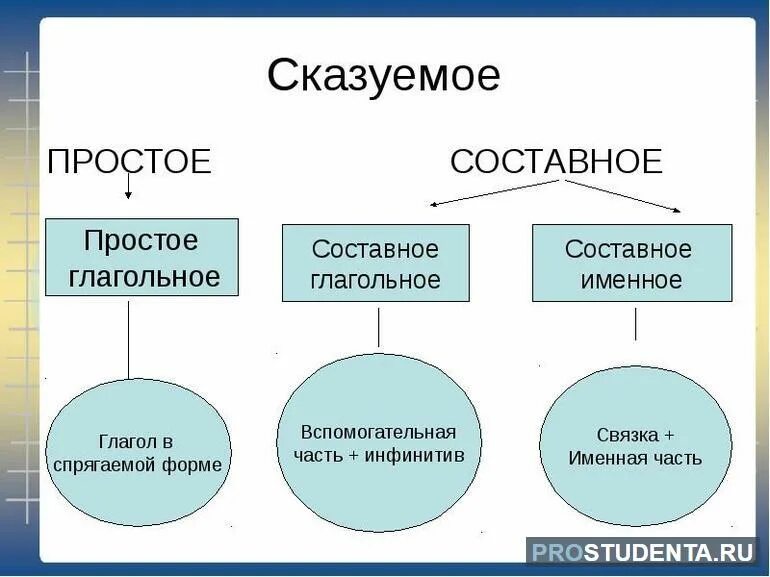 Сказуемое

ПРОСТОЕ

СОСТАВНОЕ

Простое глагольное

Составное глагольное

Составное именное

Глагол в спрягаемой форме

Вспомогательная часть + инфинитив

Связка + Именная часть

PROSTUDENTA.RU